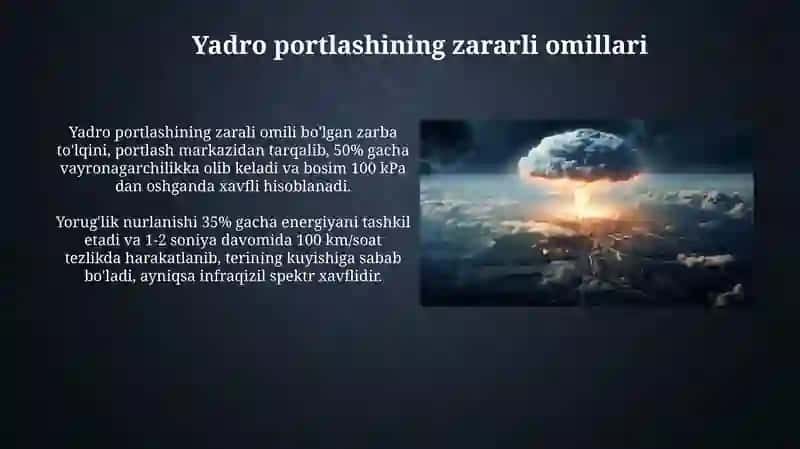 Yadro portlashining zararli omillari

Yadro portlashining zarali omili bo'lgan zarba to'lqini, portlash markazidan tarqalib, 50% gacha vayronagarchilikka olib keladi va bosim 100 kPa dan oshganda xavfli hisoblanadi.

Yorug'lik nurlanishi 35% gacha energiyani tashkil etadi va 1-2 soniya davomida 100 km/soat tezlikda harakatlanib, terining kuyishiga sabab bo'ladi, ayniqsa infraqizil spektr xavflidir.